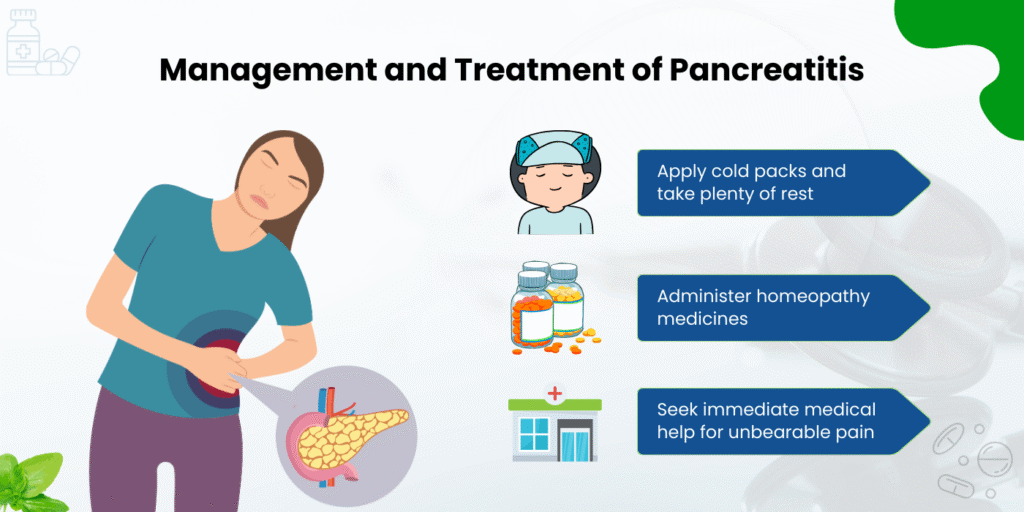 Management and Treatment of Pancreatitis

Apply cold packs and take plenty of rest

Administer homeopathy medicines

Seek immediate medical help for unbearable pain